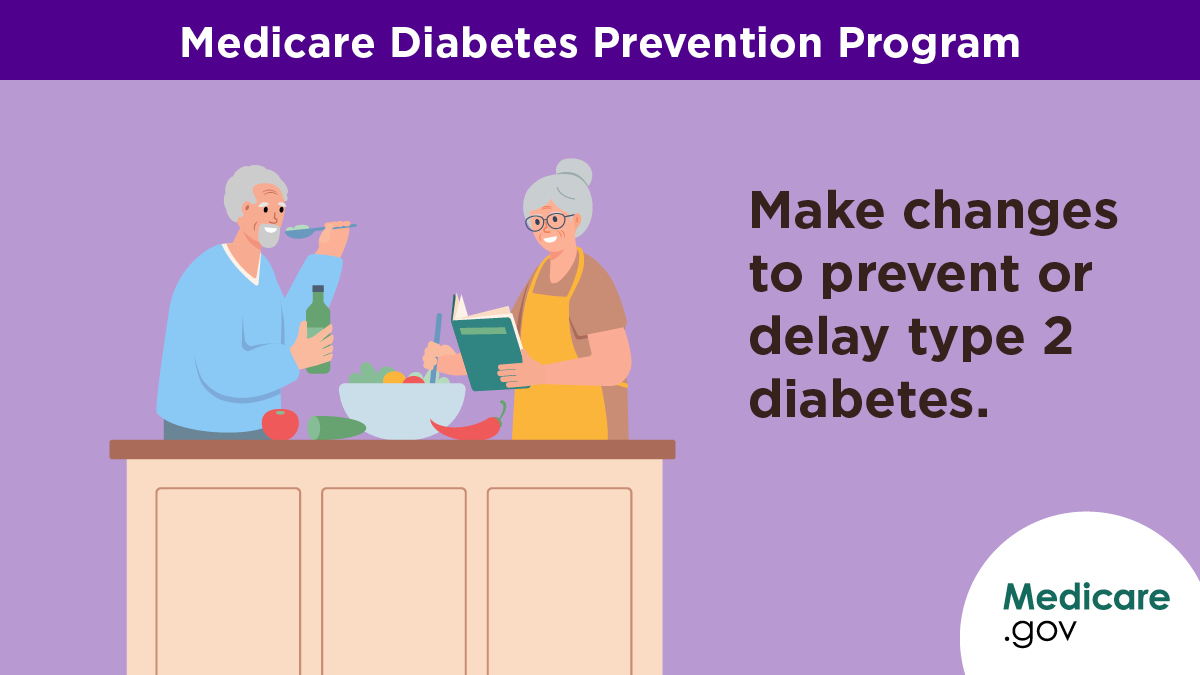 Medicare Diabetes Prevention Program

Make changes to prevent or delay type 2 diabetes.

Medicare .gov